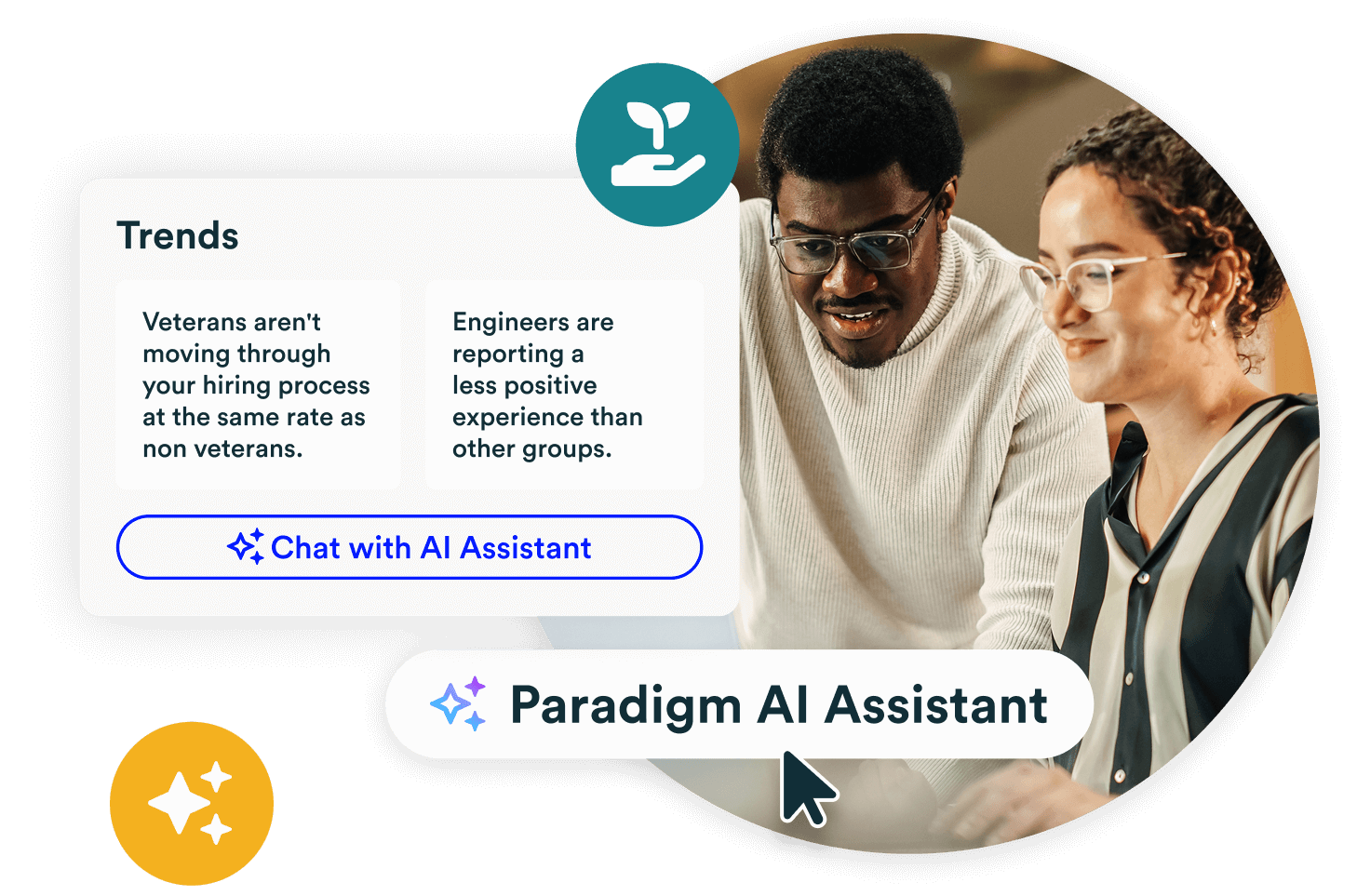 Trends

Veterans aren't moving through your hiring process at the same rate as non veterans.

Engineers are reporting a less positive experience than other groups.

Chat with AI Assistant

Paradigm AI Assistant